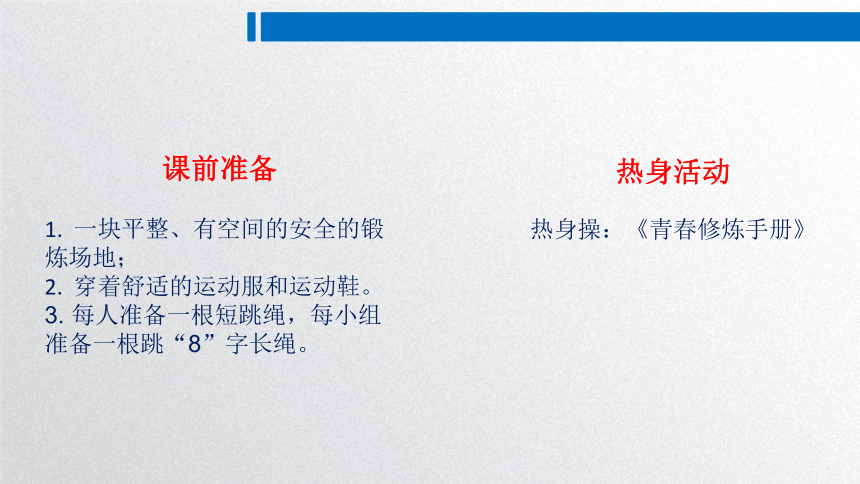 课前准备

1. 一块平整、有空间的安全的锻炼场地；
2. 穿着舒适的运动服和运动鞋。
3. 每人准备一根短跳绳，每小组准备一根跳“8”字长绳。

热身活动

热身操：《青春修炼手册》